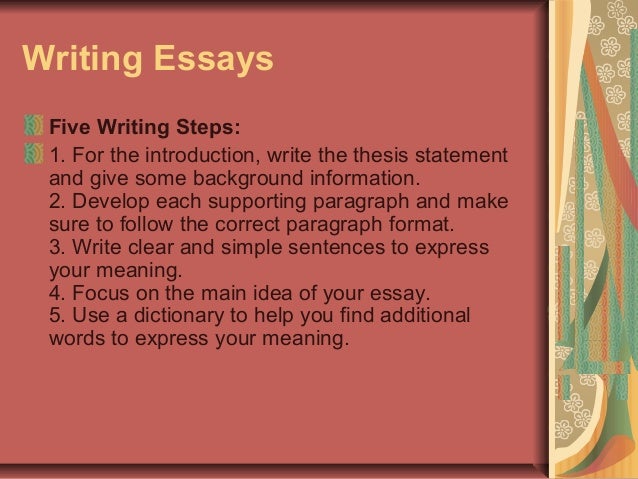 Writing Essays

Five Writing Steps:

1. For the introduction, write the thesis statement and give some background information.
2. Develop each supporting paragraph and make sure to follow the correct paragraph format.
3. Write clear and simple sentences to express your meaning.
4. Focus on the main idea of your essay.
5. Use a dictionary to help you find additional words to express your meaning.